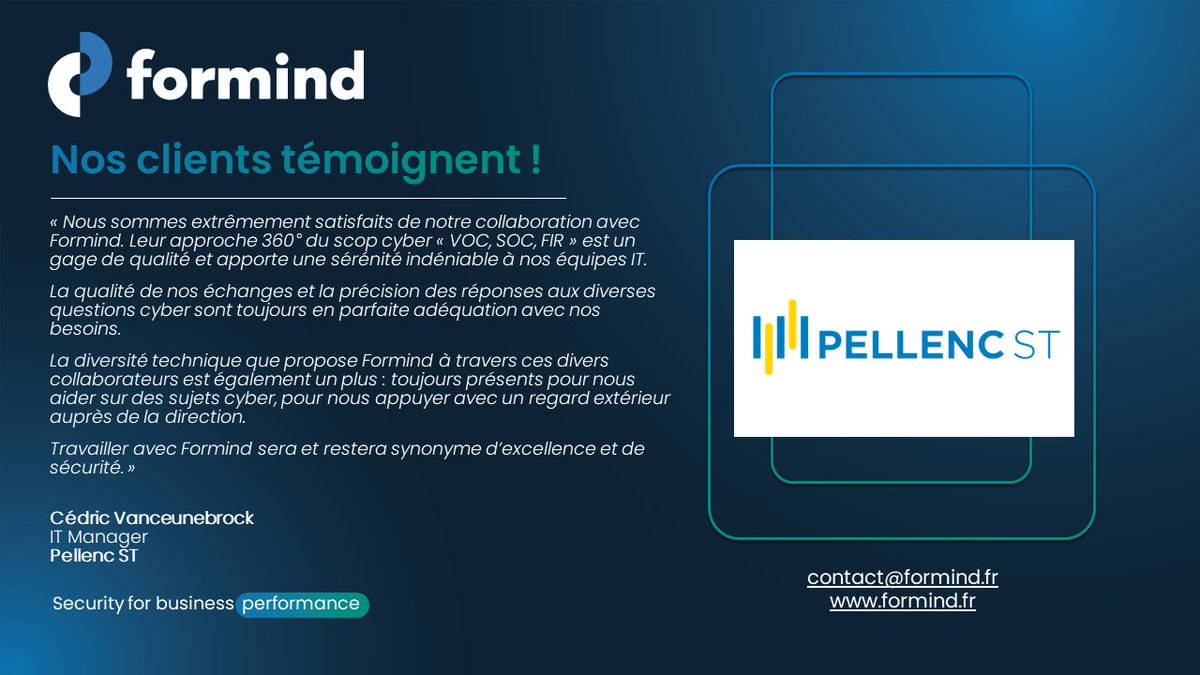 formind

Nos clients témoignent !

« Nous sommes extrêmement satisfaits de notre collaboration avec Formind. Leur approche 360° du scop cyber « VOC, SOC, FIR » est un gage de qualité et apporte une sérénité indéniable à nos équipes IT.

La qualité de nos échanges et la précision des réponses aux diverses questions cyber sont toujours en parfaite adéquation avec nos besoins.

La diversité technique que propose Formind à travers ces divers collaborateurs est également un plus : toujours présents pour nous aider sur des sujets cyber, pour nous appuyer avec un regard extérieur auprès de la direction.

Travailler avec Formind sera et restera synonyme d'excellence et de sécurité. »

Cédric Vanceunebrock
IT Manager
Pellenc ST

Security for business performance

PELLENC ST

contact@formind.fr
www.formind.fr